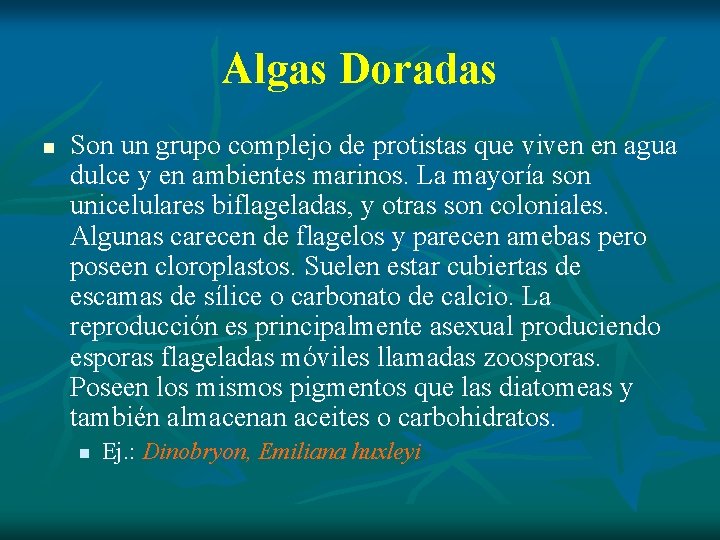 Algas Doradas

Son un grupo complejo de protistas que viven en agua dulce y en ambientes marinos. La mayoría son unicelulares biflageladas, y otras son coloniales. Algunas carecen de flagelos y parecen amebas pero poseen cloroplastos. Suelen estar cubiertas de escamas de sílice o carbonato de calcio. La reproducción es principalmente asexual produciendo esporas flageladas móviles llamadas zoosporas. Poseen los mismos pigmentos que las diatomeas y también almacenan aceites o carbohidratos.

Ej.: Dinobryon, Emiliana huxleyi